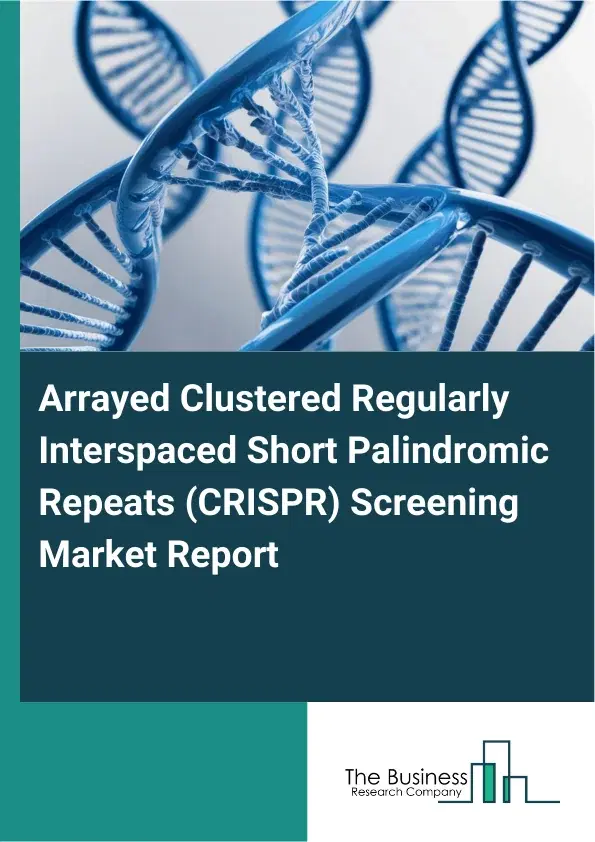 Arrayed Clustered Regularly Interspaced Short Palindromic Repeats (CRISPR) Screening Market Report

The Business
Research Company